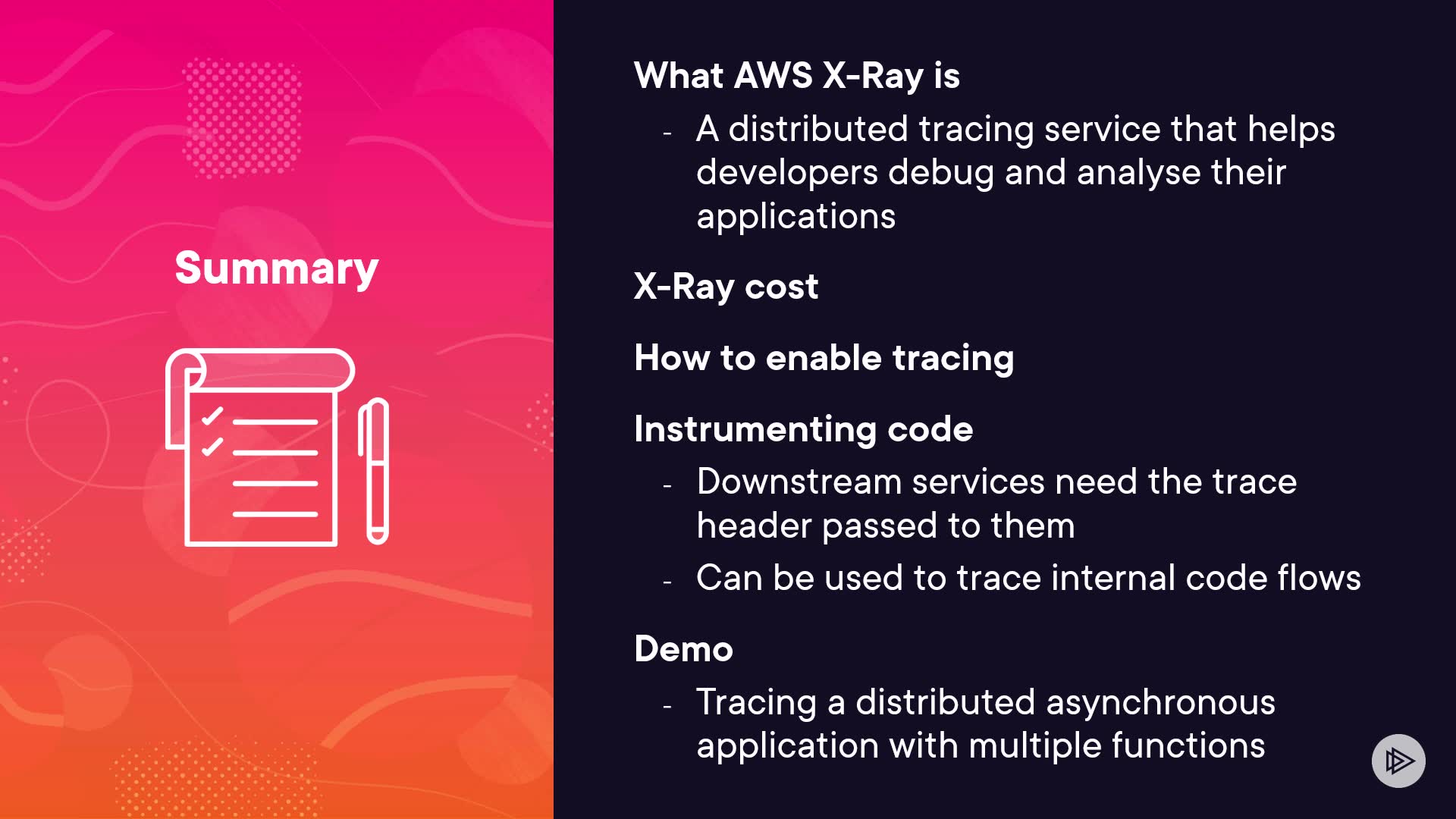 Summary

What AWS X-Ray is

- A distributed tracing service that helps developers debug and analyse their applications

X-Ray cost

How to enable tracing

Instrumenting code

- Downstream services need the trace header passed to them
- Can be used to trace internal code flows

Demo

- Tracing a distributed asynchronous application with multiple functions